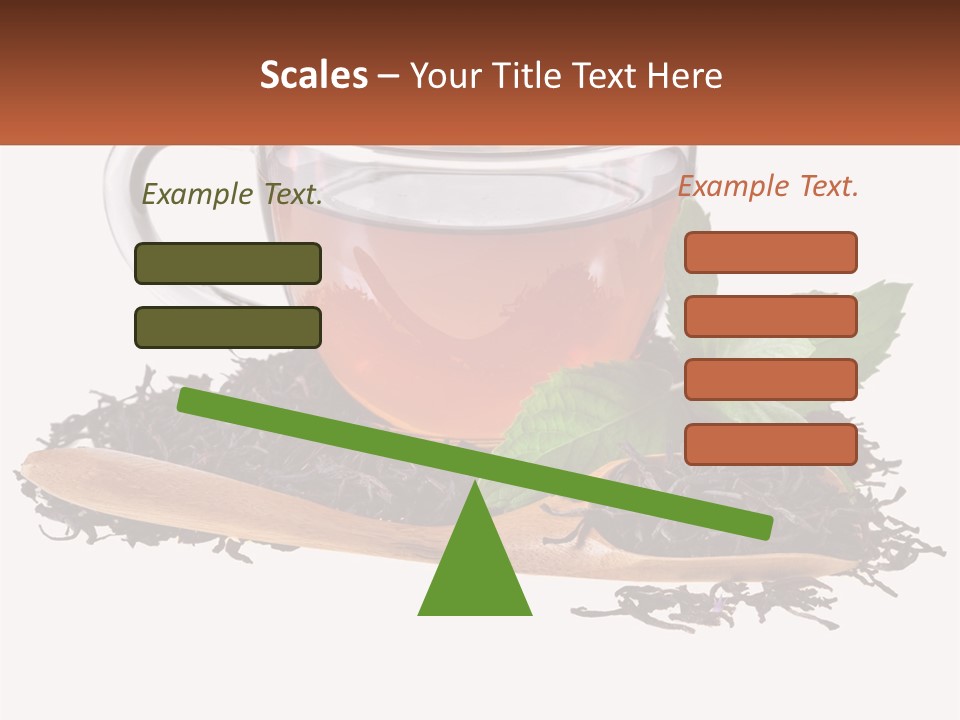 Scales – Your Title Text Here

Example Text.

Example Text.